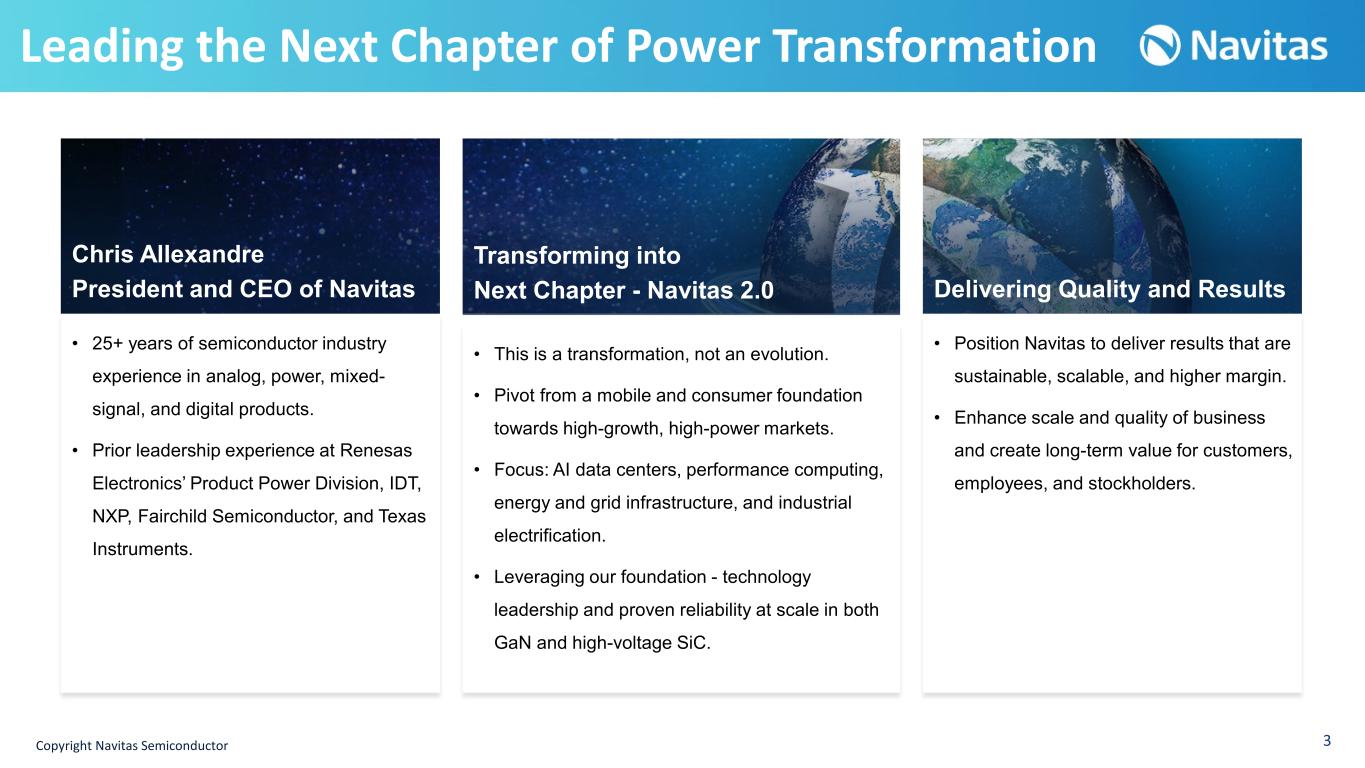 Leading the Next Chapter of Power Transformation

Navitas

Chris Allexandre
President and CEO of Navitas

• 25+ years of semiconductor industry experience in analog, power, mixed-signal, and digital products.

• Prior leadership experience at Renesas Electronics' Product Power Division, IDT, NXP, Fairchild Semiconductor, and Texas Instruments.

Transforming into
Next Chapter - Navitas 2.0

• This is a transformation, not an evolution.

• Pivot from a mobile and consumer foundation towards high-growth, high-power markets.

• Focus: AI data centers, performance computing, energy and grid infrastructure, and industrial electrification.

• Leveraging our foundation - technology leadership and proven reliability at scale in both GaN and high-voltage SiC.

Delivering Quality and Results

• Position Navitas to deliver results that are sustainable, scalable, and higher margin.

• Enhance scale and quality of business and create long-term value for customers, employees, and stockholders.

Copyright Navitas Semiconductor

3